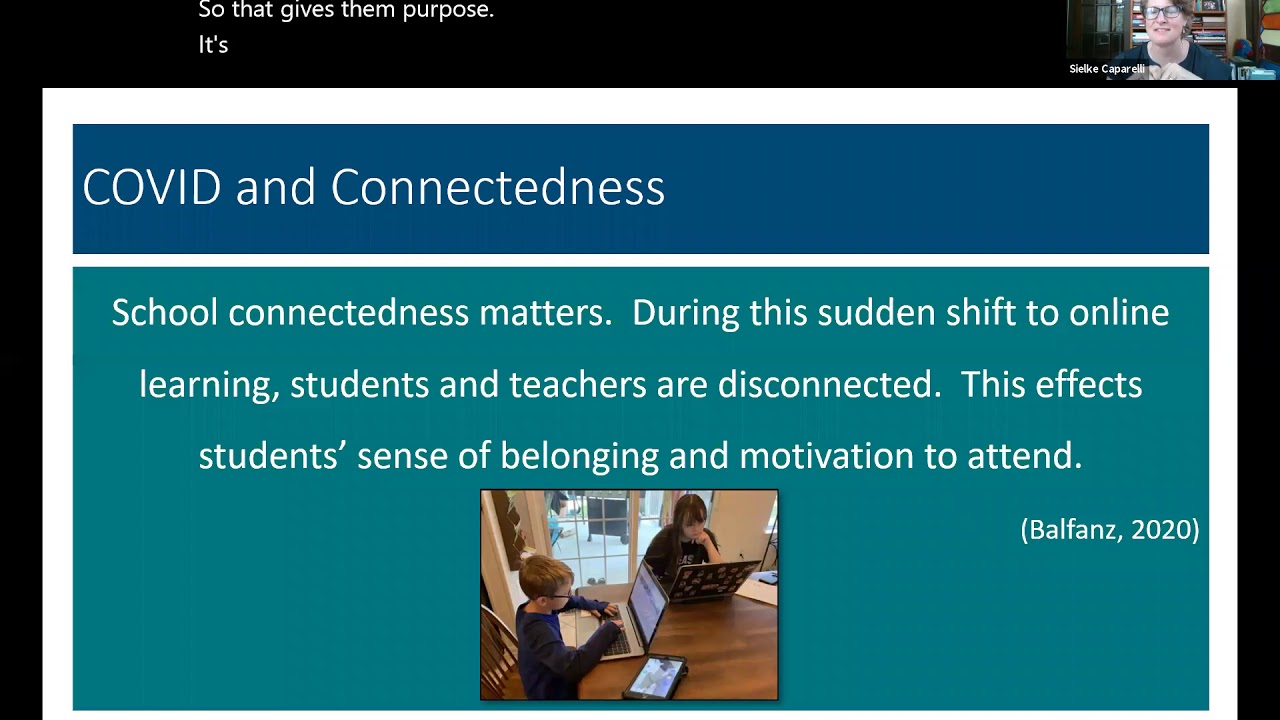 So that gives them purpose.
It's

Sielke Caparelli

COVID and Connectedness

School connectedness matters. During this sudden shift to online learning, students and teachers are disconnected. This effects students' sense of belonging and motivation to attend.

(Balfanz, 2020)